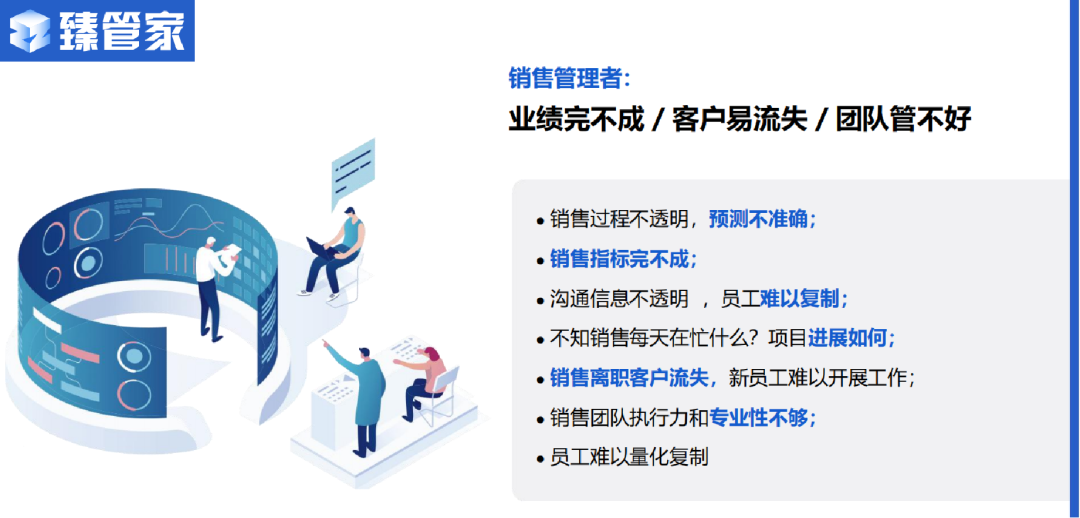 臻管家

销售管理者：
业绩完不成 / 客户易流失 / 团队管不好

• 销售过程不透明，预测不准确；
• 销售指标完不成；
• 沟通信息不透明 ，员工难以复制；
• 不知销售每天在忙什么？项目进展如何；
• 销售离职客户流失，新员工难以开展工作；
• 销售团队执行力和专业性不够；
• 员工难以量化复制